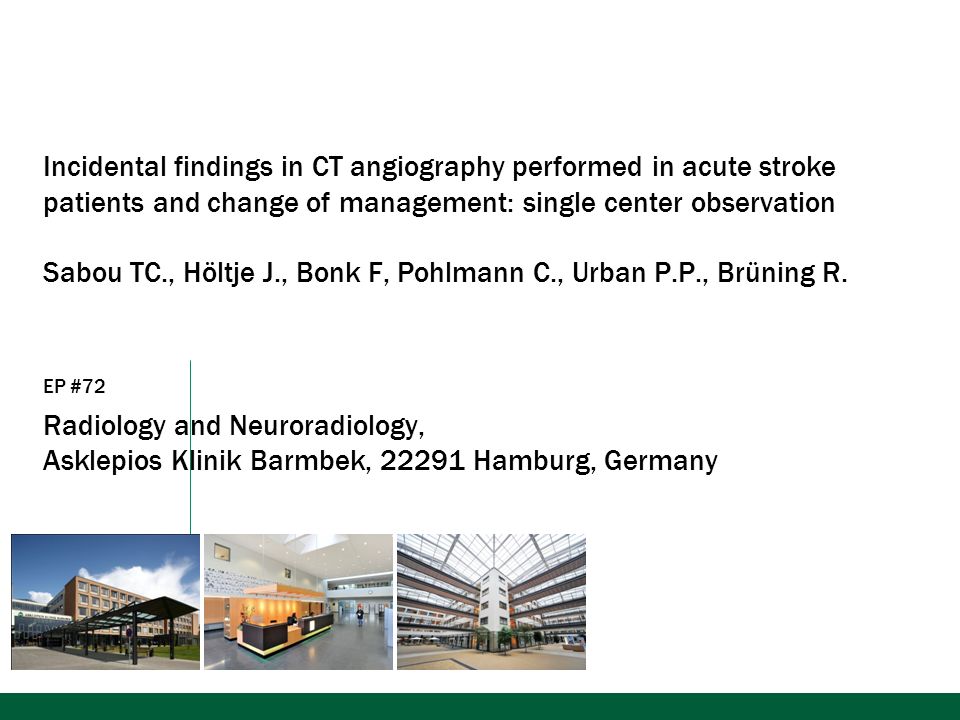 Incidental findings in CT angiography performed in acute stroke patients and change of management: single center observation

Sabou TC., Höltje J., Bonk F, Pohlmann C., Urban P.P., Brüning R.

EP #72

Radiology and Neuroradiology,
Asklepios Klinik Barmbek, 22291 Hamburg, Germany